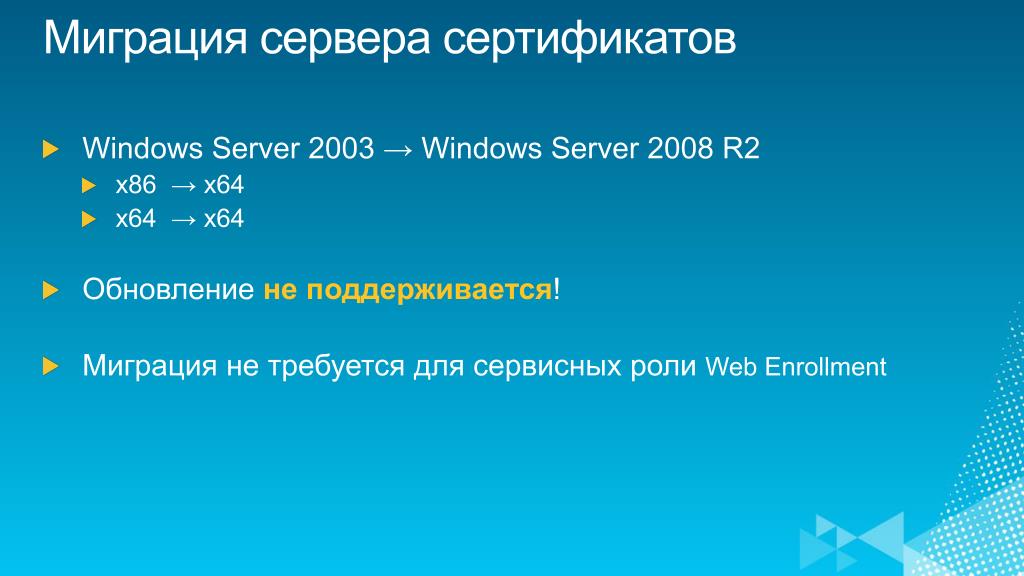 Миграция сервера сертификатов

Windows Server 2003 → Windows Server 2008 R2

x86 → x64

x64 → x64

Обновление не поддерживается!

Миграция не требуется для сервисных роли Web Enrollment